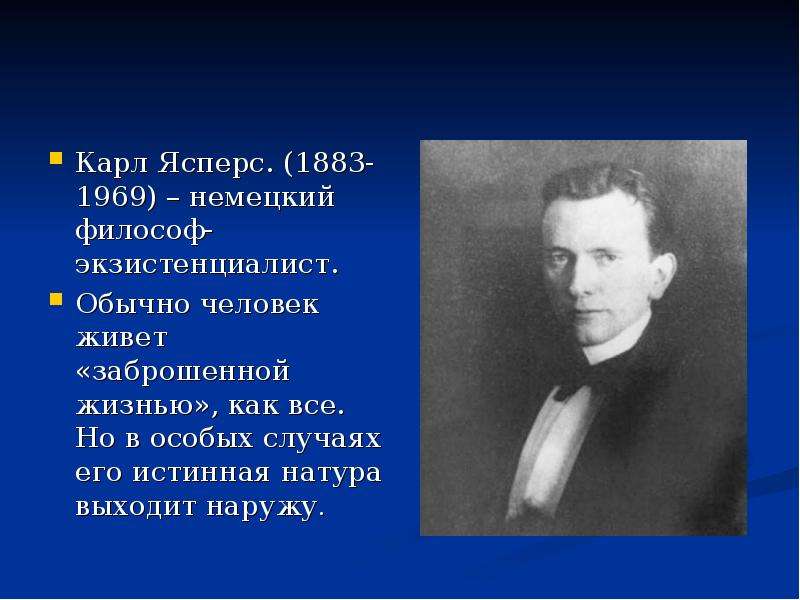 • Карл Ясперс. (1883-1969) – немецкий философ-экзистенциалист.

• Обычно человек живет «заброшенной жизнью», как все. Но в особых случаях его истинная натура выходит наружу.